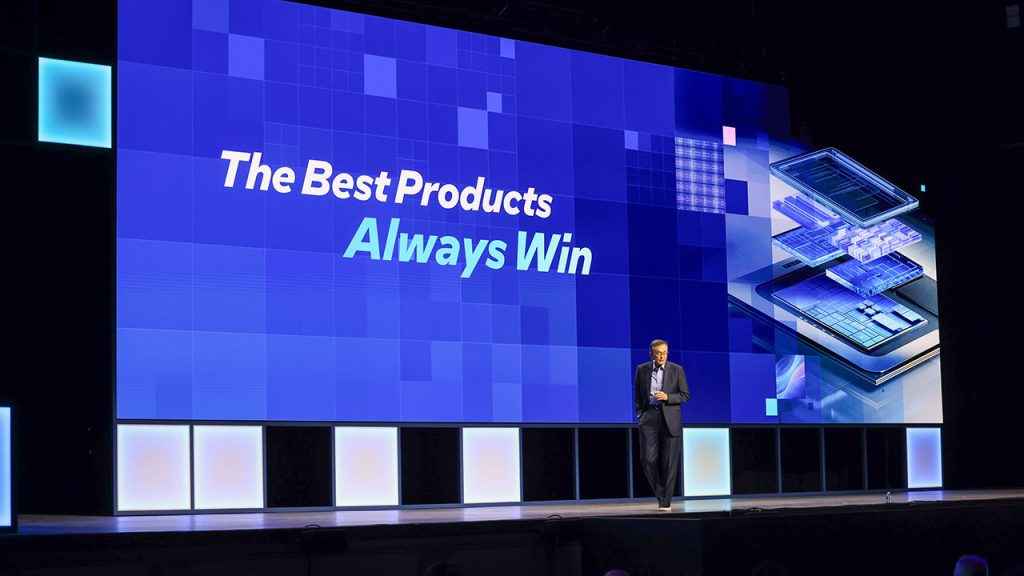 The Best Products
Always Win